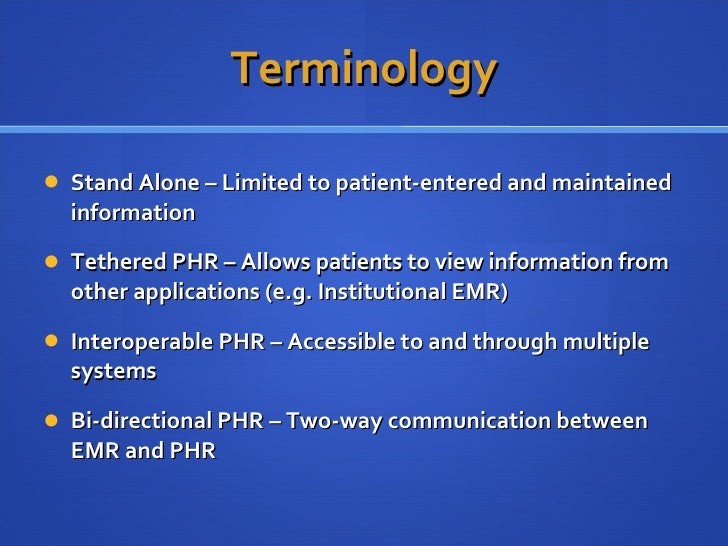 Terminology

- Stand Alone – Limited to patient-entered and maintained information
- Tethered PHR – Allows patients to view information from other applications (e.g. Institutional EMR)
- Interoperable PHR – Accessible to and through multiple systems
- Bi-directional PHR – Two-way communication between EMR and PHR